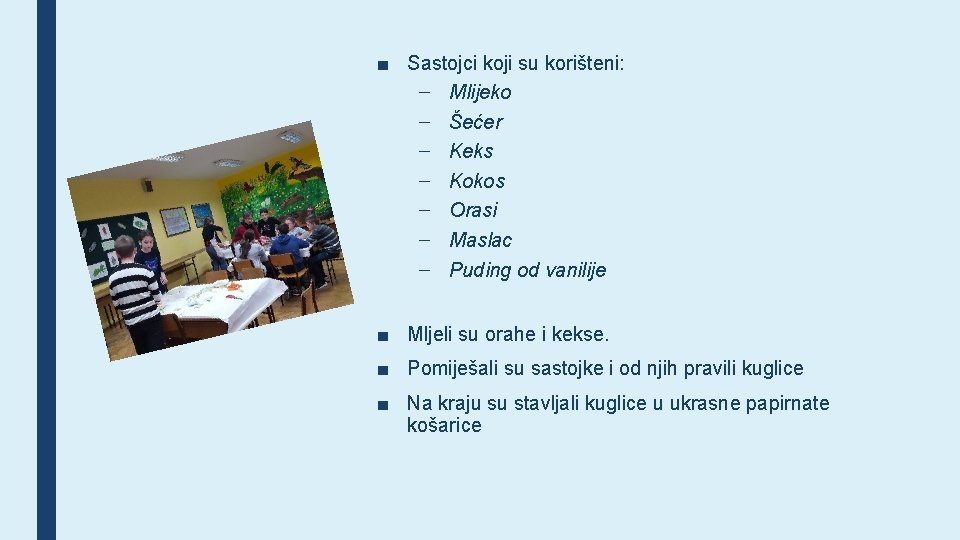 ■ Sastojci koji su korišteni:
– Mlijeko
– Šećer
– Keks
– Kokos
– Orasi
– Maslac
– Puding od vanilije

■ Mljeli su orahe i kekse.

■ Pomiješali su sastojke i od njih pravili kuglice

■ Na kraju su stavljali kuglice u ukrasne papirnate košarice